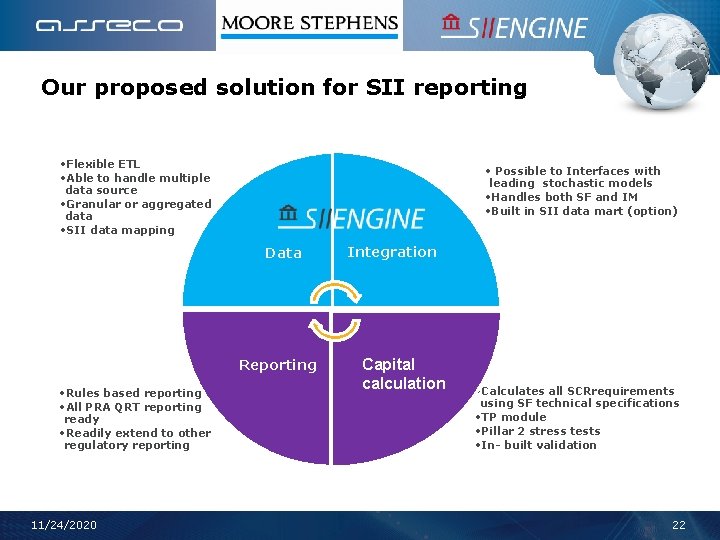 asseco

MOORE STEPHENS

SIIENGINE

Our proposed solution for SII reporting

•Flexible ETL
•Able to handle multiple data source
•Granular or aggregated data
•SII data mapping

• Possible to Interfaces with leading stochastic models
•Handles both SF and IM
•Built in SII data mart (option)

SIIENGINE

Data

Integration

Reporting

Capital calculation

•Rules based reporting
•All PRA QRT reporting ready
•Readily extend to other regulatory reporting

•Calculates all SCRrequirements using SF technical specifications
•TP module
•Pillar 2 stress tests
•In- built validation

11/24/2020

22